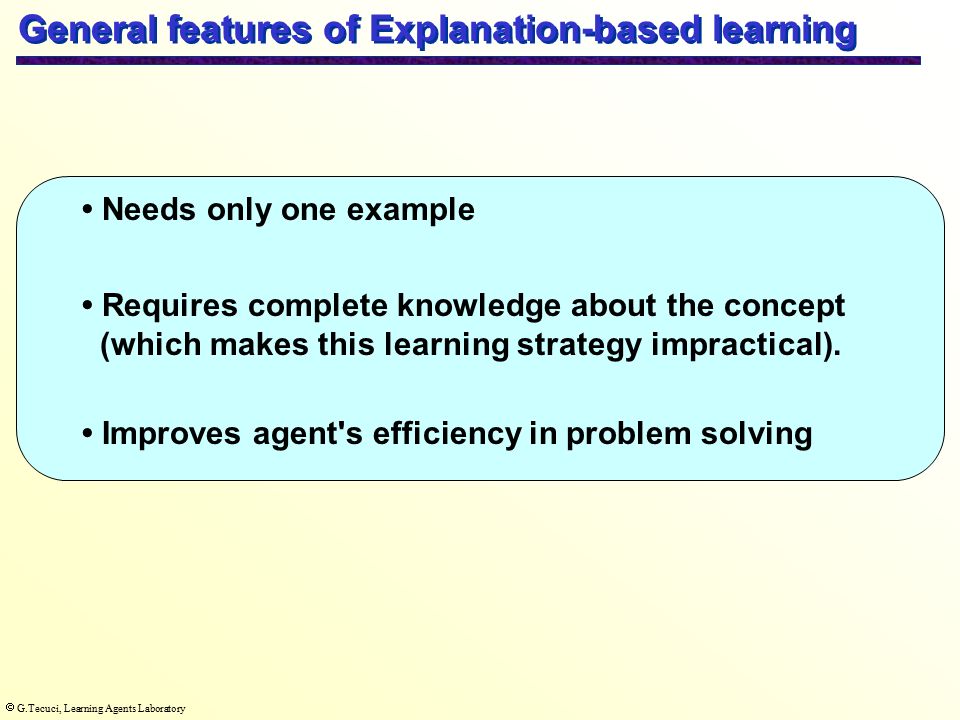 General features of Explanation-based learning

• Needs only one example

• Requires complete knowledge about the concept (which makes this learning strategy impractical).

• Improves agent's efficiency in problem solving

© G.Tecuci, Learning Agents Laboratory